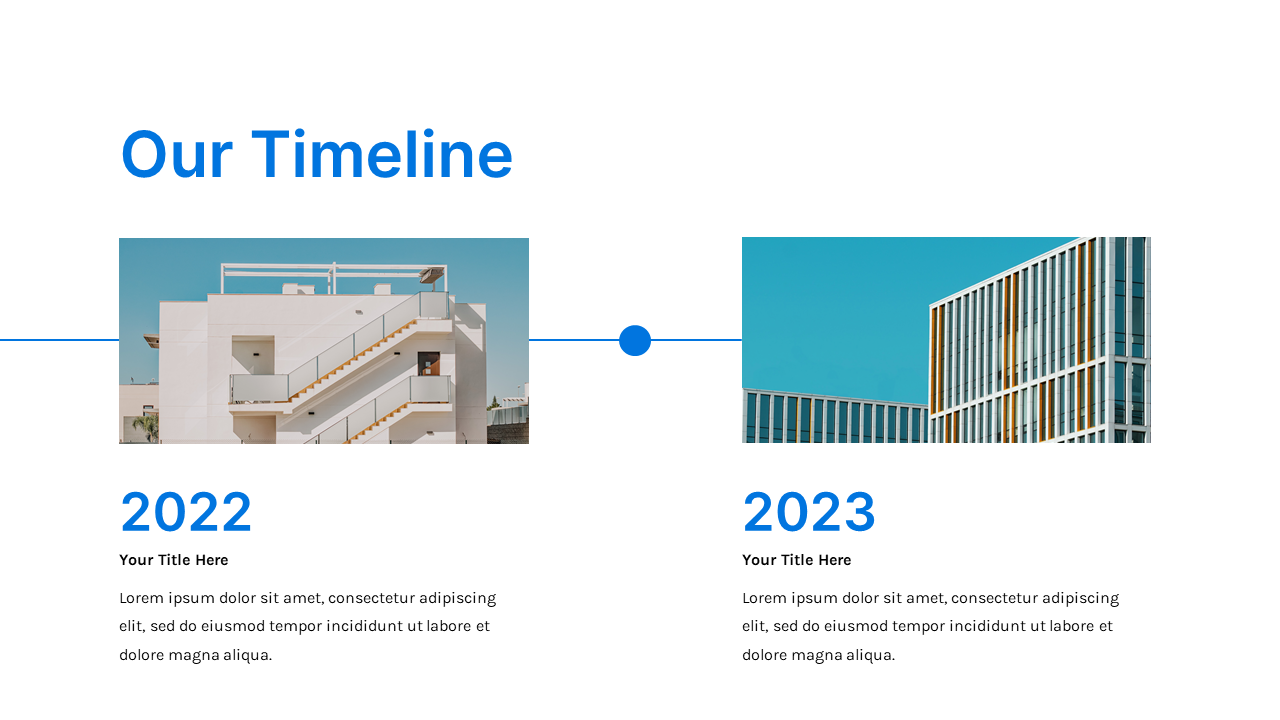 Our Timeline

2022

Your Title Here

Lorem ipsum dolor sit amet, consectetur adipiscing elit, sed do eiusmod tempor incididunt ut labore et dolore magna aliqua.

2023

Your Title Here

Lorem ipsum dolor sit amet, consectetur adipiscing elit, sed do eiusmod tempor incididunt ut labore et dolore magna aliqua.